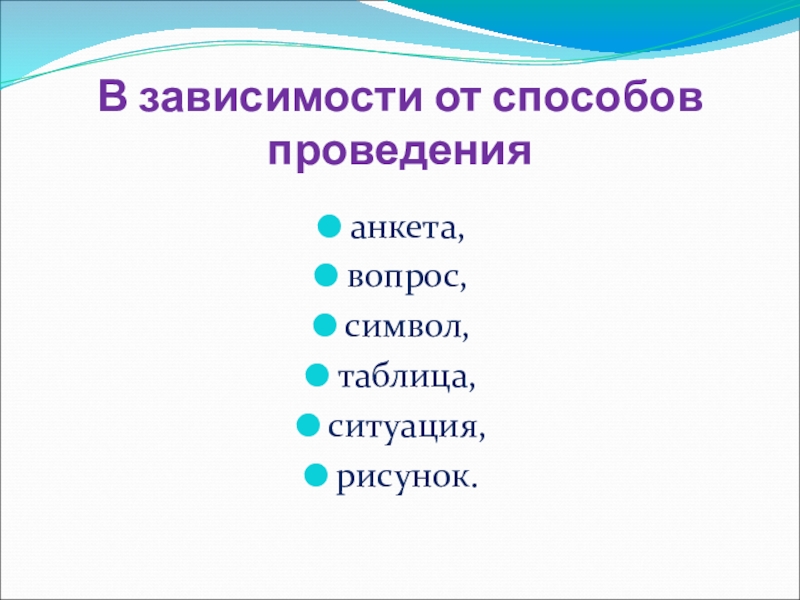 В зависимости от способов проведения

анкета,
вопрос,
символ,
таблица,
ситуация,
рисунок.